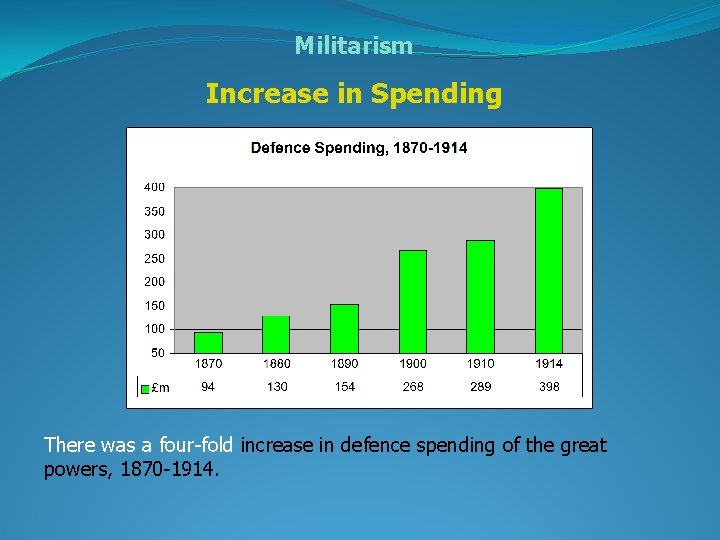 Militarism

Increase in Spending

Defence Spending, 1870-1914

400
350
300
250
200
150
100
50

| | 1870 | 1880 | 1890 | 1900 | 1910 | 1914 |
|---|---|---|---|---|---|---|
| £m | 94 | 130 | 154 | 268 | 289 | 398 |

There was a four-fold increase in defence spending of the great powers, 1870-1914.